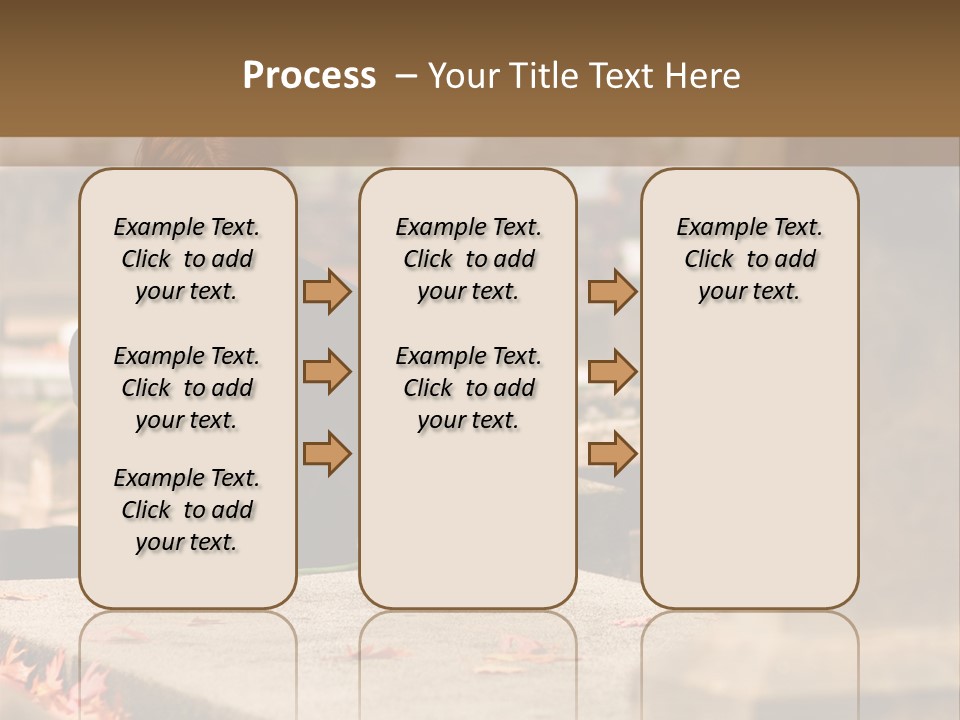 Process – Your Title Text Here

Example Text. Click to add your text.

Example Text. Click to add your text.

Example Text. Click to add your text.

Example Text. Click to add your text.

Example Text. Click to add your text.

Example Text. Click to add your text.